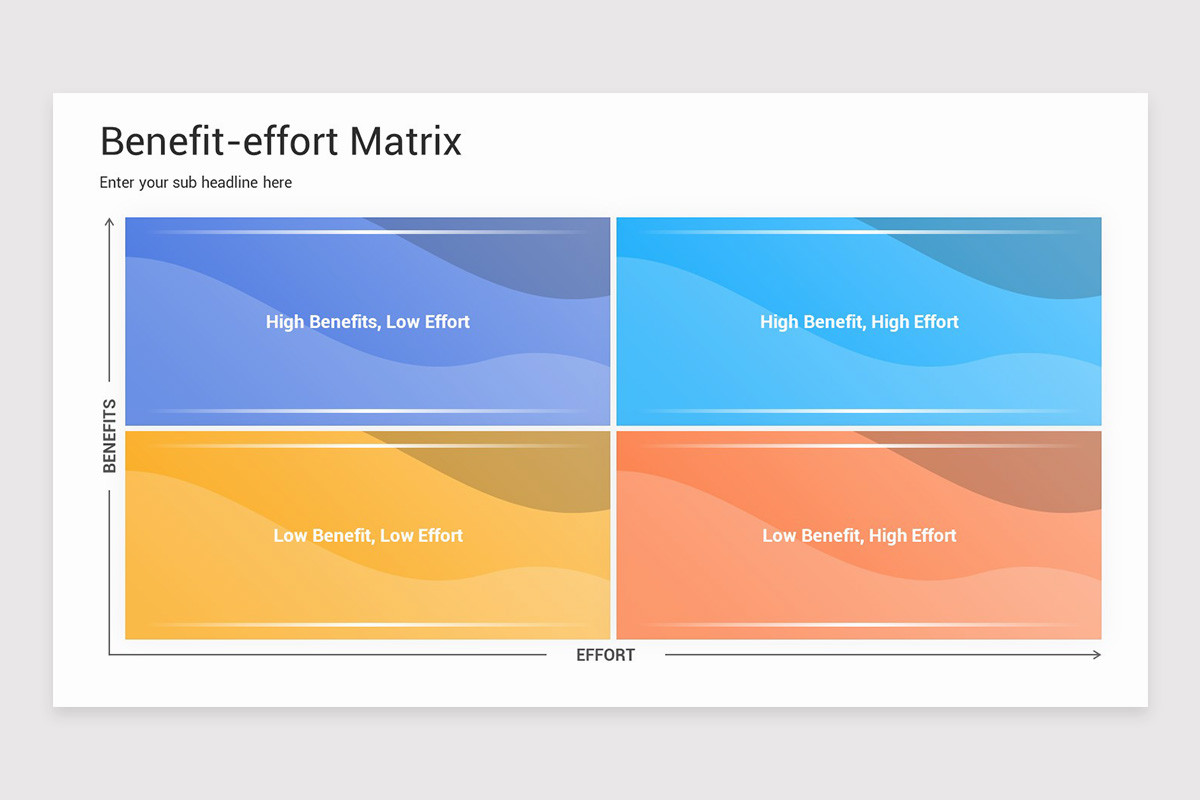 Benefit-effort Matrix

Enter your sub headline here

BENEFITS

High Benefits, Low Effort

High Benefit, High Effort

Low Benefit, Low Effort

Low Benefit, High Effort

EFFORT